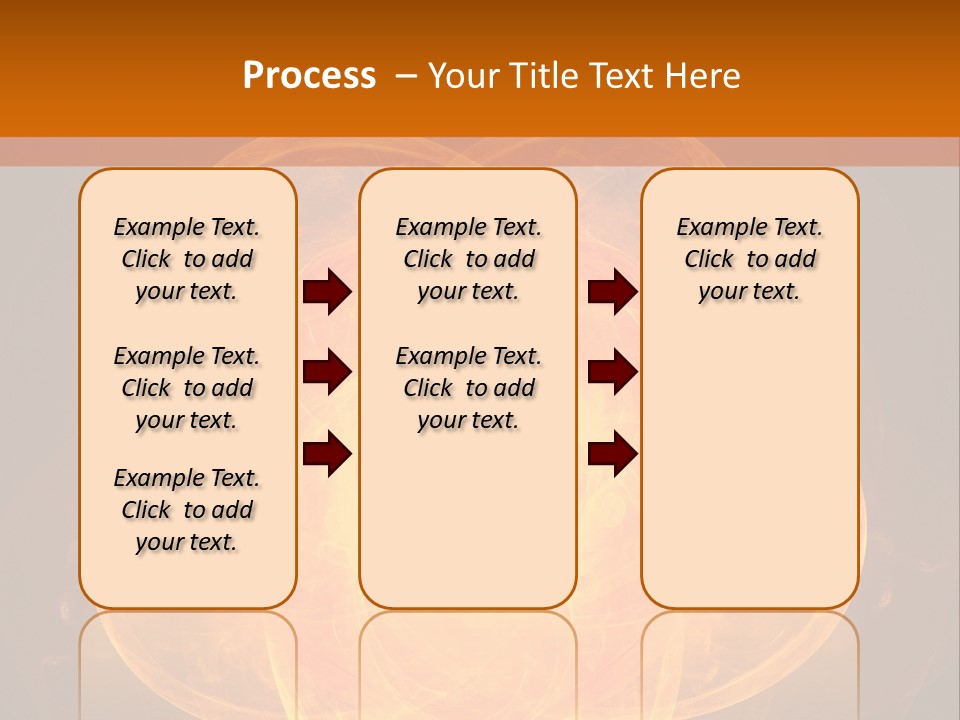 Process – Your Title Text Here

Example Text. Click to add your text.

Example Text. Click to add your text.

Example Text. Click to add your text.

Example Text. Click to add your text.

Example Text. Click to add your text.

Example Text. Click to add your text.